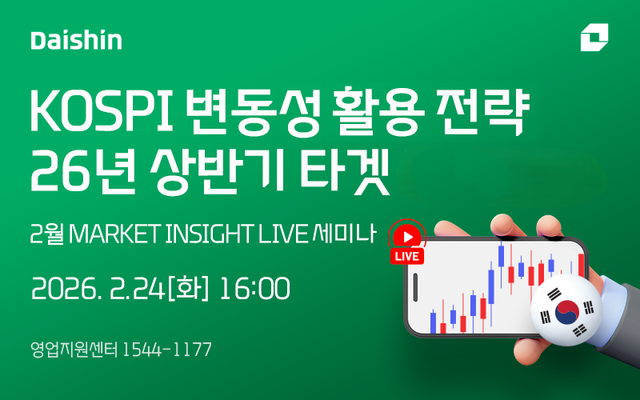 Daishin

KOSPI 변동성 활용 전략
26년 상반기 타겟

2월 MARKET INSIGHT LIVE 세미나

LIVE

2026. 2.24[화] 16:00

영업지원센터 1544-1177